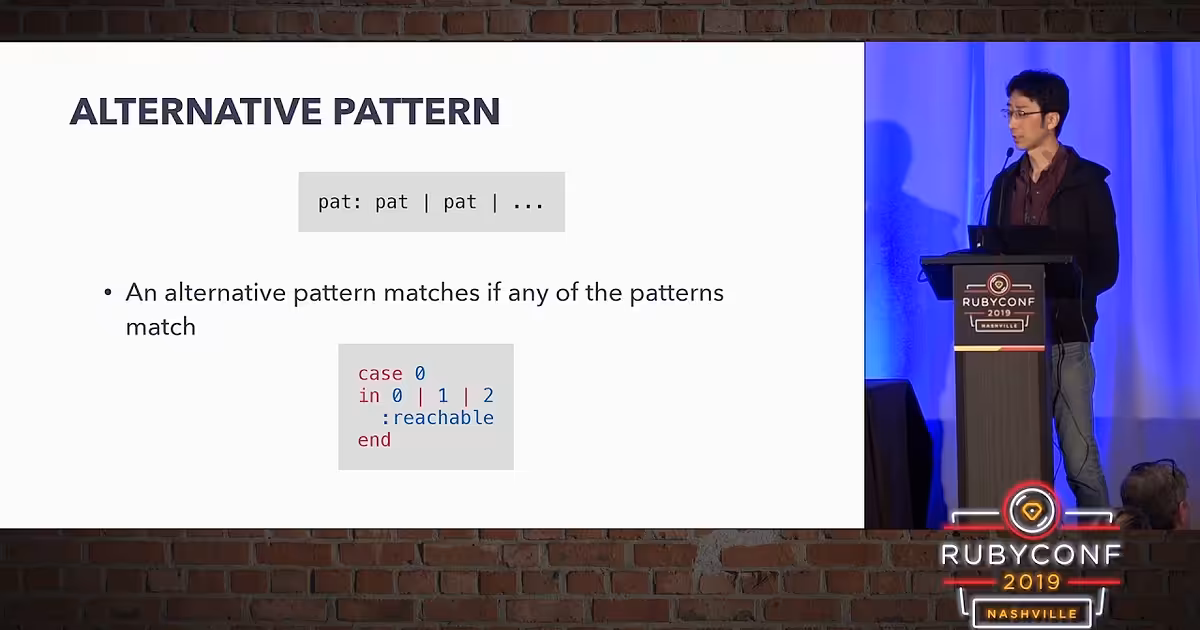 ALTERNATIVE PATTERN

pat: pat | pat | ...

• An alternative pattern matches if any of the patterns match

case 0
in 0 | 1 | 2
  :reachable
end

RUBYCONF
2019
NASHVILLE

RUBYCONF
2019
NASHVILLE